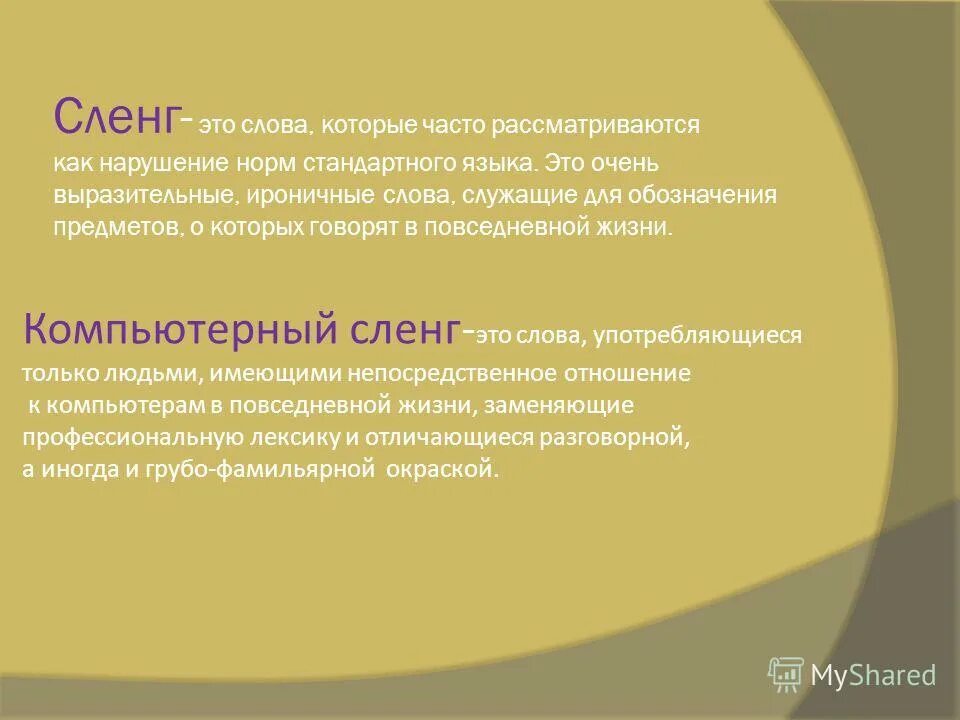 Сленг- это слова, которые часто рассматриваются как нарушение норм стандартного языка. Это очень выразительные, ироничные слова, служащие для обозначения предметов, о которых говорят в повседневной жизни.

Компьютерный сленг-это слова, употребляющиеся только людьми, имеющими непосредственное отношение к компьютерам в повседневной жизни, заменяющие профессиональную лексику и отличающиеся разговорной, а иногда и грубо-фамильярной окраской.

MyShared